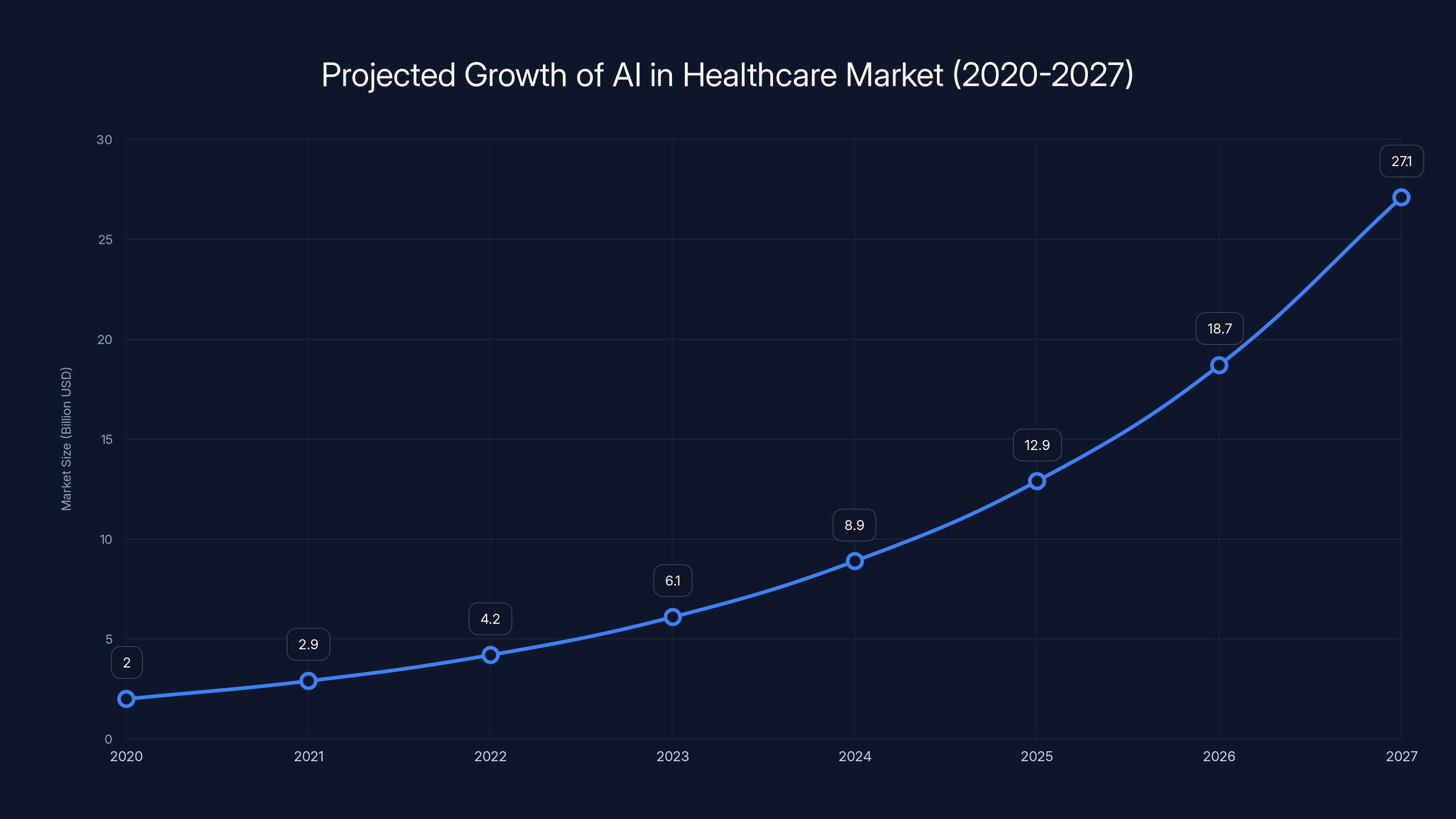 Projected Growth of AI in Healthcare Market (2020-2027)

Market Size (Billion USD)

30
25
20
15
10
5
0

2
2.9
4.2
6.1
8.9
12.9
18.7
27.1

2020
2021
2022
2023
2024
2025
2026
2027